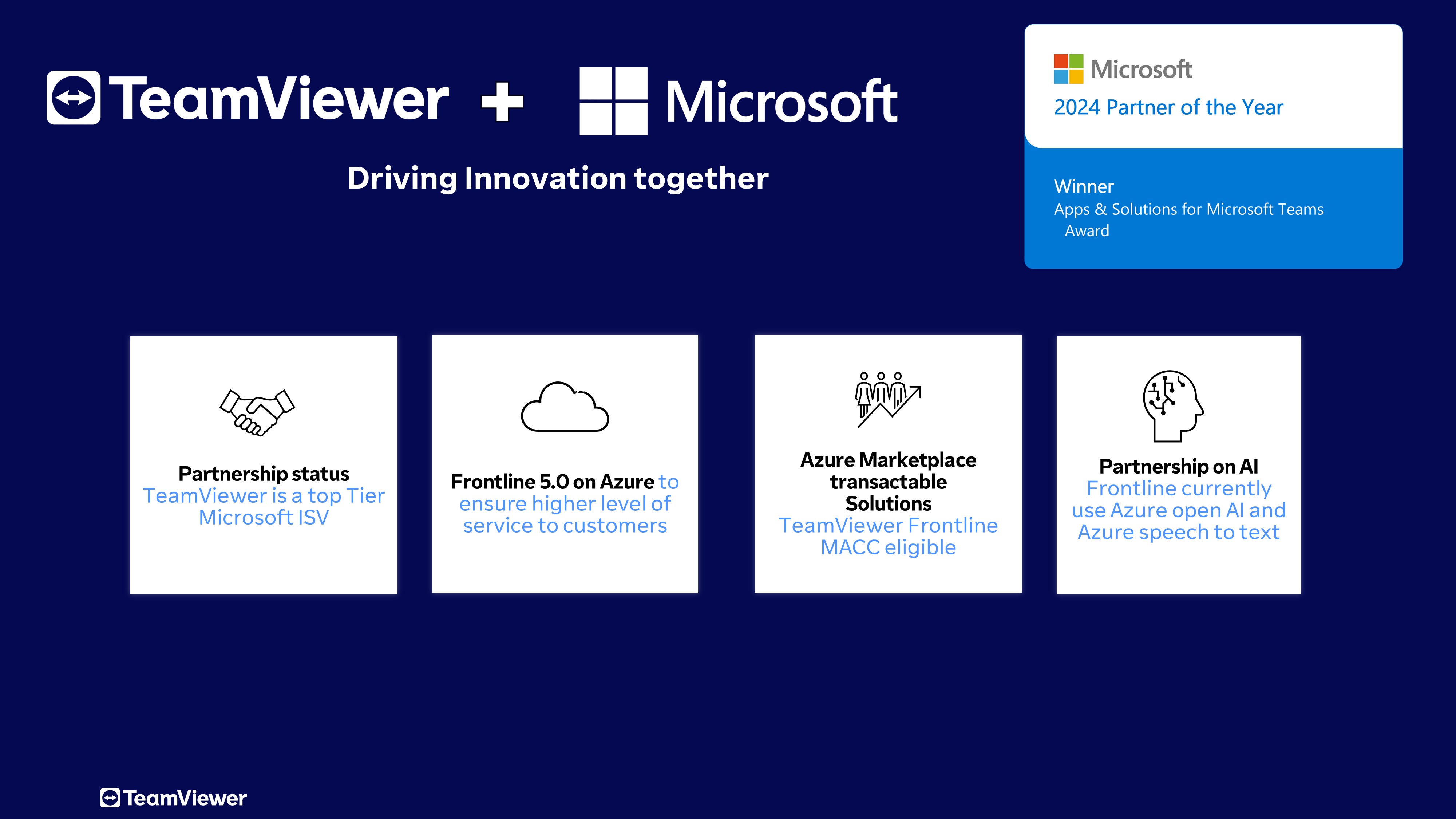 TeamViewer + Microsoft

Driving Innovation together

Microsoft
2024 Partner of the Year

Winner
Apps & Solutions for Microsoft Teams Award

Partnership status
TeamViewer is a top Tier Microsoft ISV

Frontline 5.0 on Azure to ensure higher level of service to customers

Azure Marketplace transactable Solutions
TeamViewer Frontline MACC eligible

Partnership on AI
Frontline currently use Azure open AI and Azure speech to text

TeamViewer